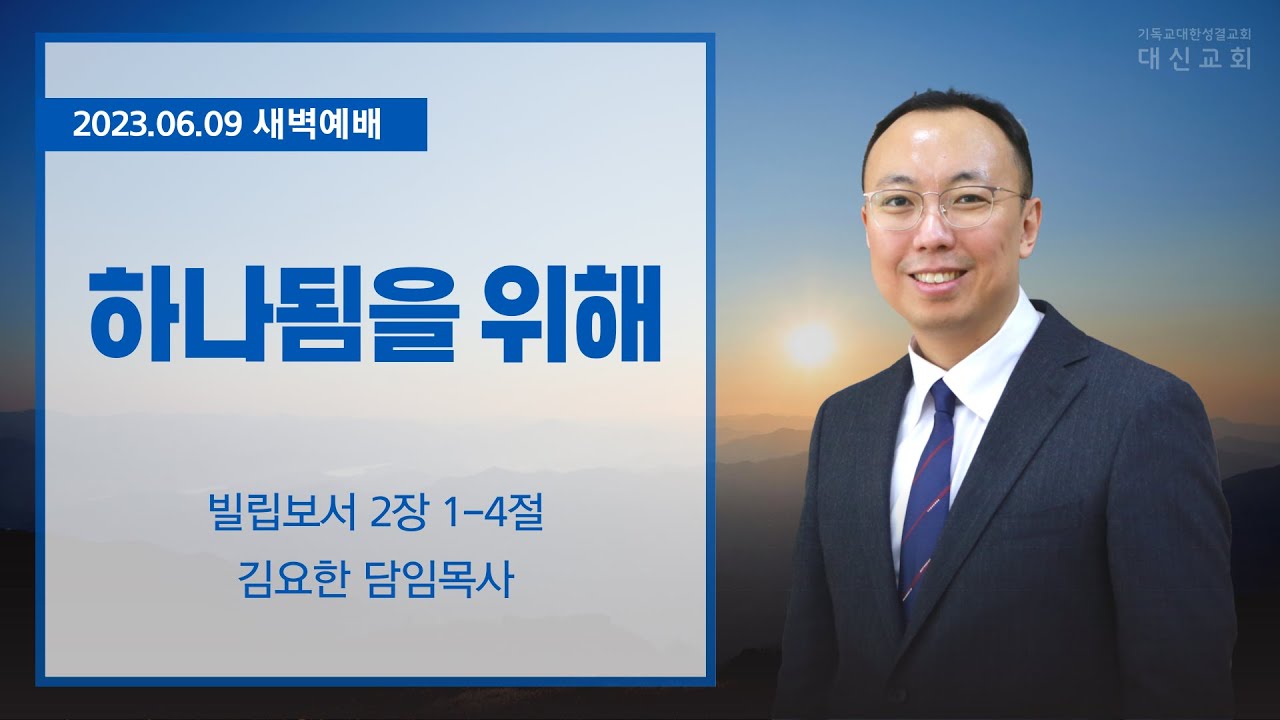 기독교대한성결교회
대신교회

2023.06.09 새벽예배

하나됨을 위해

빌립보서 2장 1-4절
김요한 담임목사